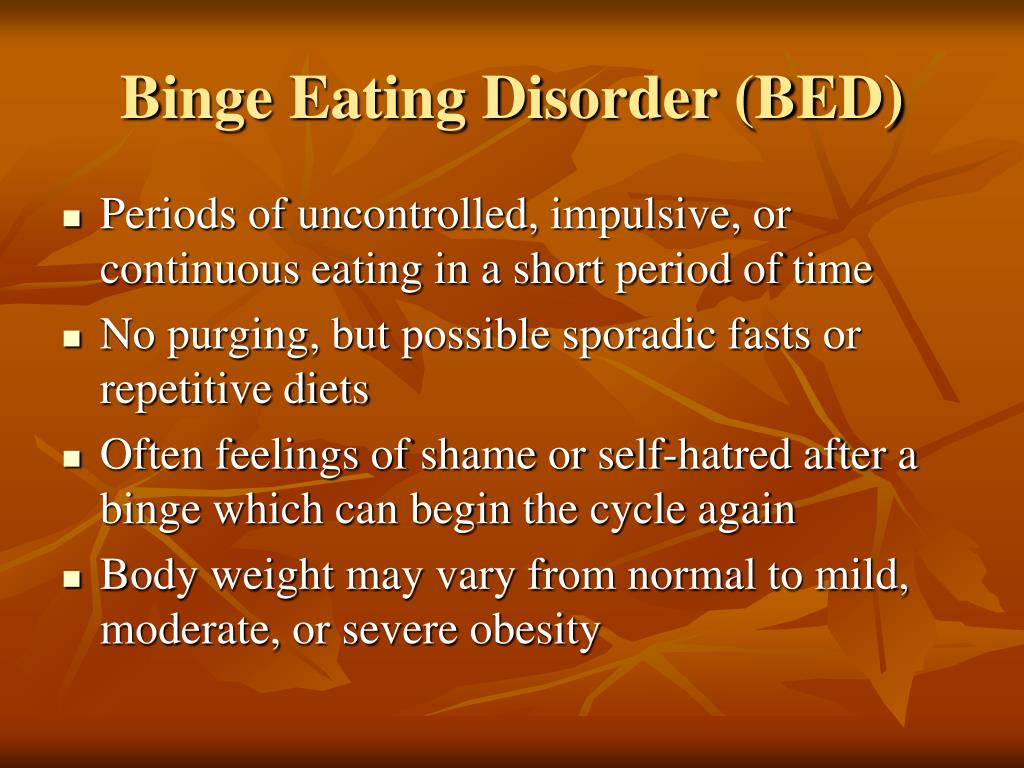 Binge Eating Disorder (BED)

- Periods of uncontrolled, impulsive, or continuous eating in a short period of time
- No purging, but possible sporadic fasts or repetitive diets
- Often feelings of shame or self-hatred after a binge which can begin the cycle again
- Body weight may vary from normal to mild, moderate, or severe obesity